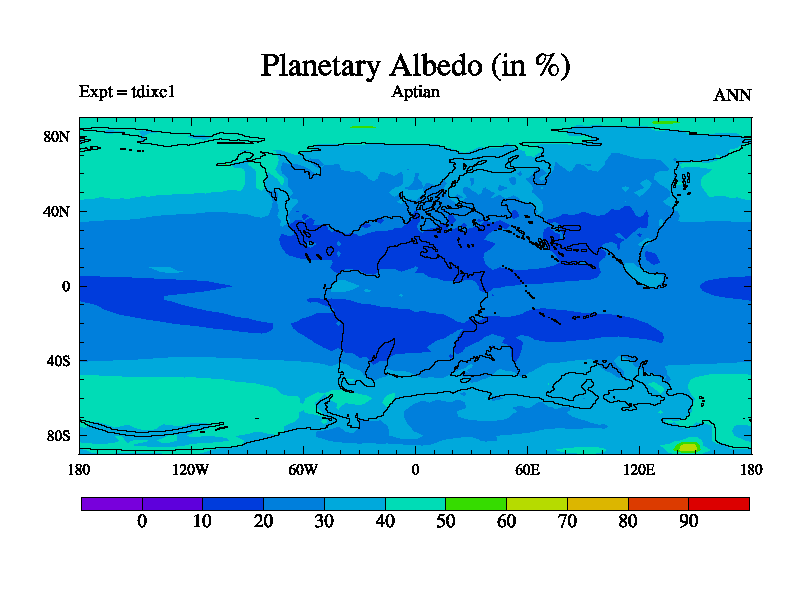 Planetary Albedo (in %)

Expt = tdixc1

Aptian

ANN

80N
40N
0
40S
80S

180 120W 60W 0 60E 120E 180

0 10 20 30 40 50 60 70 80 90